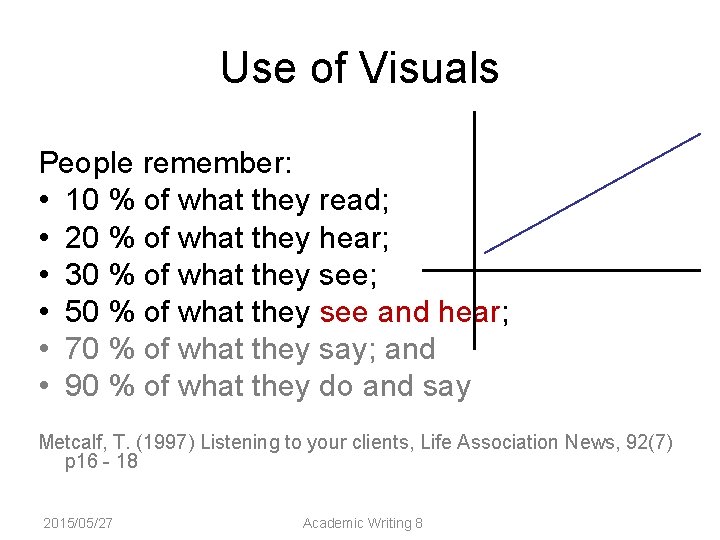 Use of Visuals

People remember:
• 10 % of what they read;
• 20 % of what they hear;
• 30 % of what they see;
• 50 % of what they see and hear;
• 70 % of what they say; and
• 90 % of what they do and say

Metcalf, T. (1997) Listening to your clients, Life Association News, 92(7) p16 - 18

2015/05/27

Academic Writing 8